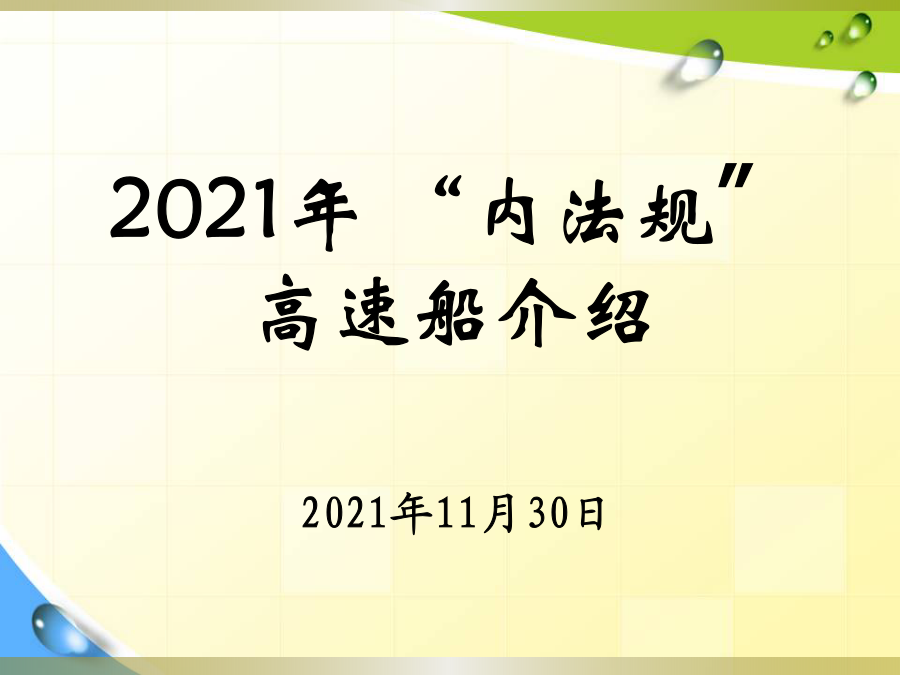 2021年 “内法规”
高速船介绍

2021年11月30日